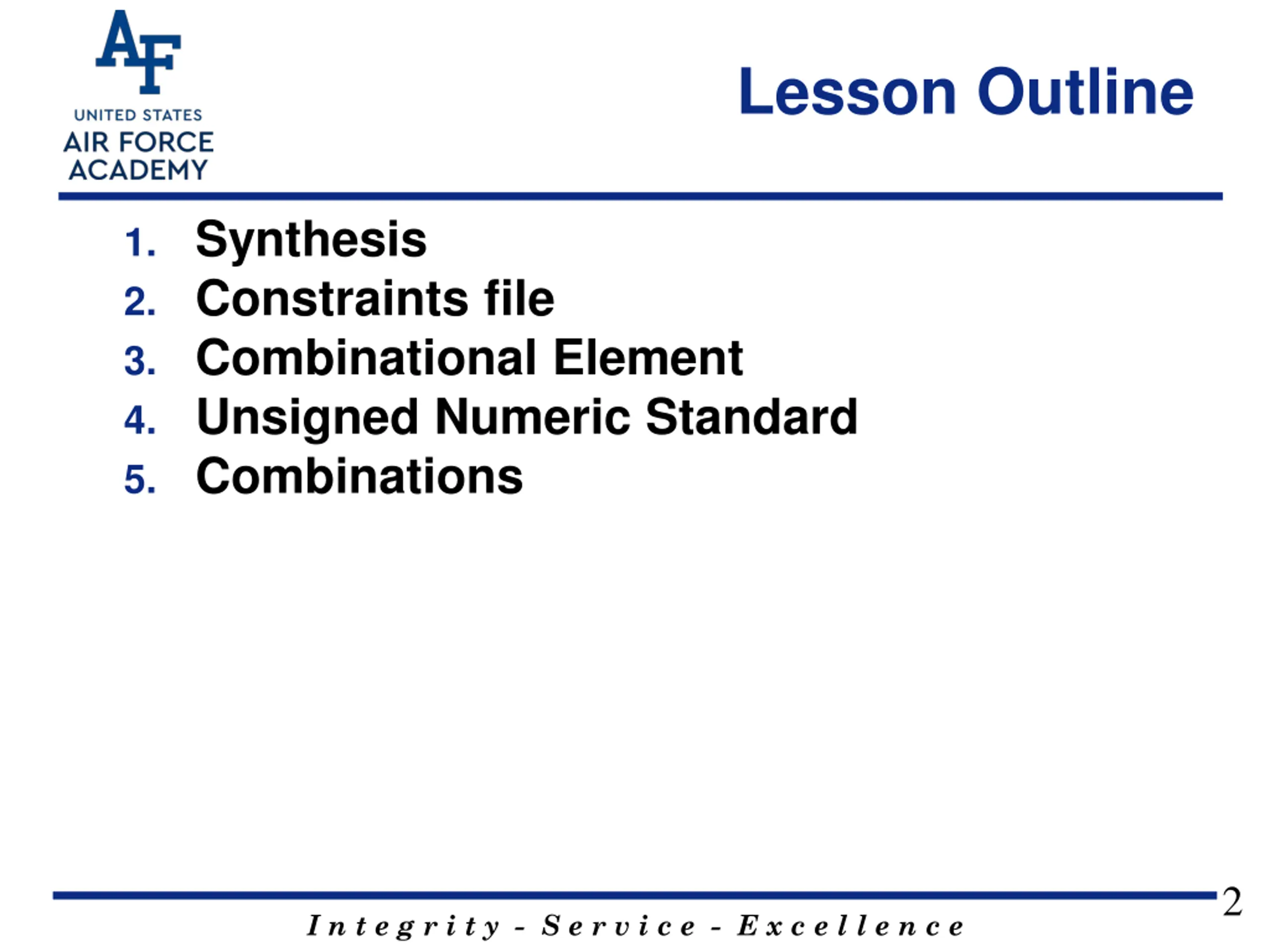 AF
UNITED STATES
AIR FORCE
ACADEMY

Lesson Outline

1. Synthesis
2. Constraints file
3. Combinational Element
4. Unsigned Numeric Standard
5. Combinations

2

Integrity - Service - Excellence